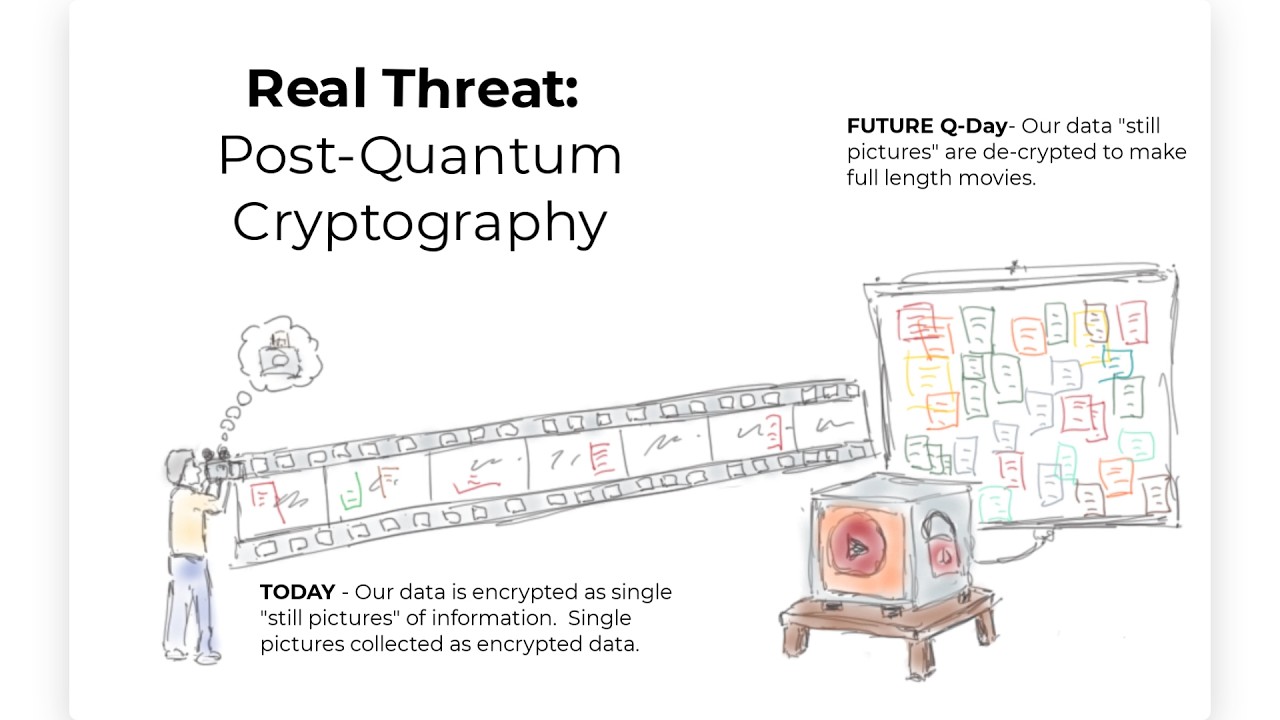 Real Threat:
Post-Quantum
Cryptography

FUTURE Q-Day- Our data "still pictures" are de-crypted to make full length movies.

TODAY - Our data is encrypted as single "still pictures" of information. Single pictures collected as encrypted data.